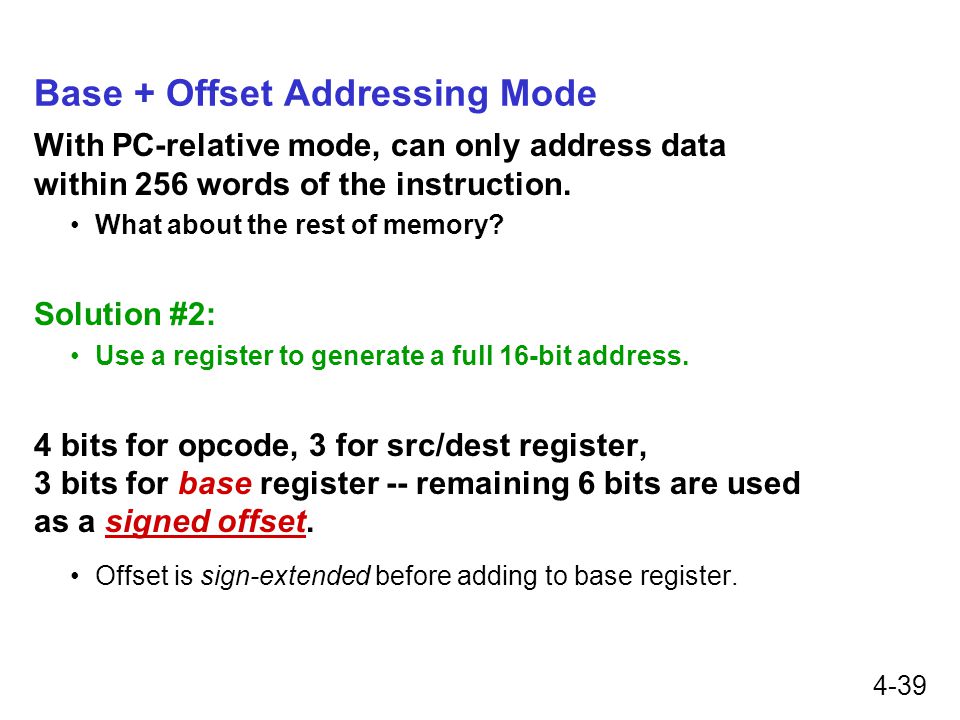 Base + Offset Addressing Mode

With PC-relative mode, can only address data within 256 words of the instruction.

• What about the rest of memory?

Solution #2:

• Use a register to generate a full 16-bit address.

4 bits for opcode, 3 for src/dest register, 3 bits for base register -- remaining 6 bits are used as a signed offset.

• Offset is sign-extended before adding to base register.

4-39